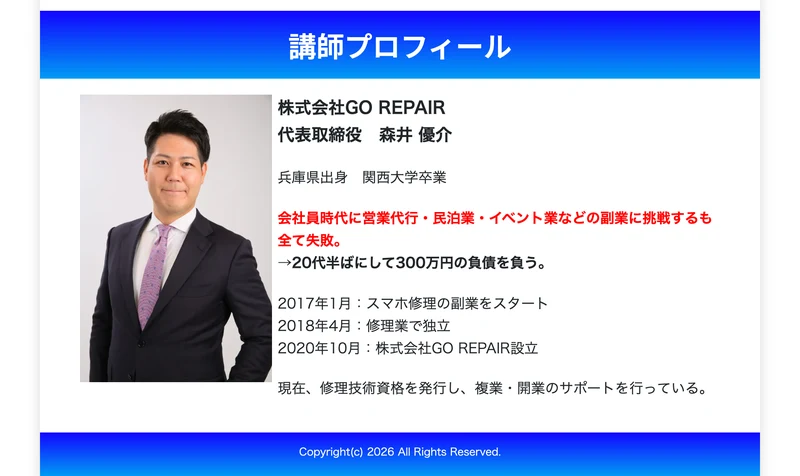 講師プロフィール

株式会社GO REPAIR
代表取締役　森井 優介

兵庫県出身　関西大学卒業

会社員時代に営業代行・民泊業・イベント業などの副業に挑戦するも全て失敗。
→20代半ばにして300万円の負債を負う。

2017年1月：スマホ修理の副業をスタート
2018年4月：修理業で独立
2020年10月：株式会社GO REPAIR設立

現在、修理技術資格を発行し、複業・開業のサポートを行っている。

Copyright(c) 2026 All Rights Reserved.